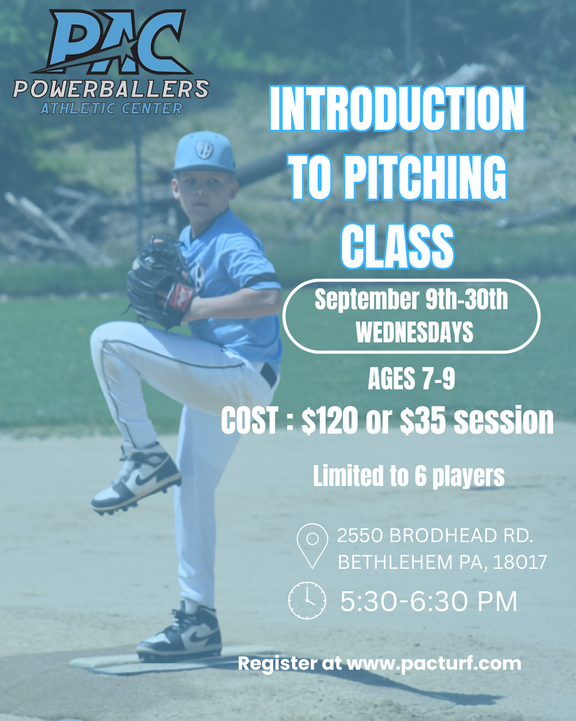 PAC
POWERBALLERS
ATHLETIC CENTER

INTRODUCTION TO PITCHING CLASS

September 9th-30th
WEDNESDAYS

AGES 7-9

COST : $120 or $35 session

Limited to 6 players

2550 BRODHEAD RD.
BETHLEHEM PA, 18017

5:30-6:30 PM

Register at www.pacturf.com